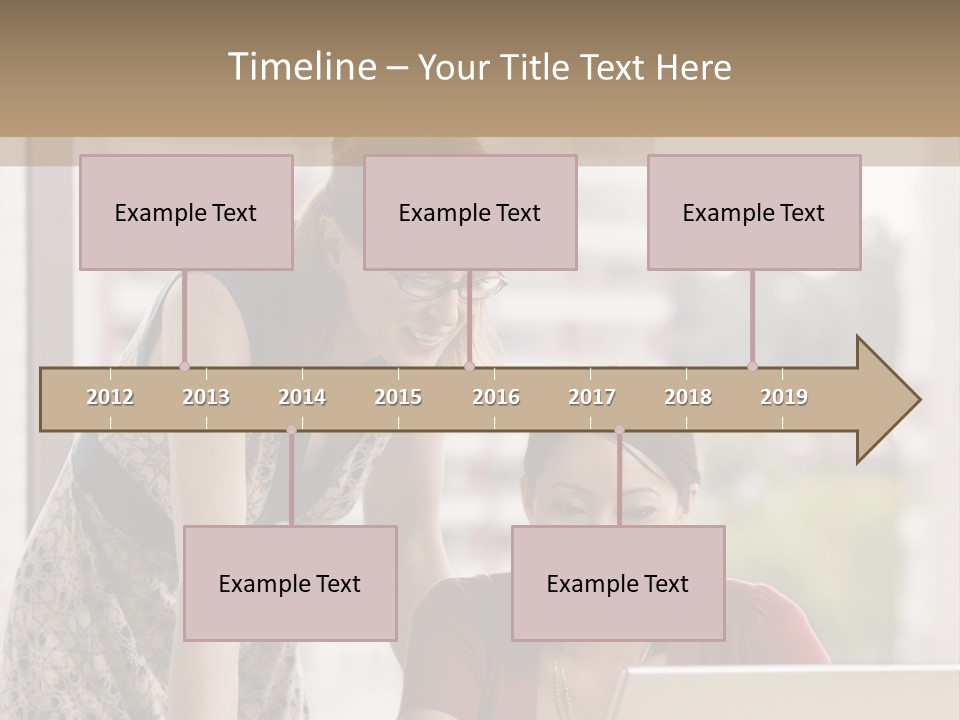 Timeline – Your Title Text Here

Example Text

Example Text

Example Text

2012 2013 2014 2015 2016 2017 2018 2019

Example Text

Example Text